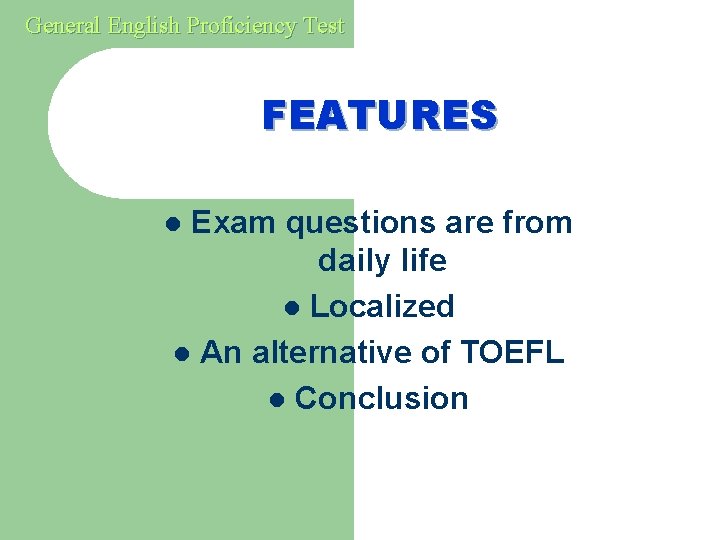 General English Proficiency Test

FEATURES

● Exam questions are from daily life
● Localized
● An alternative of TOEFL
● Conclusion